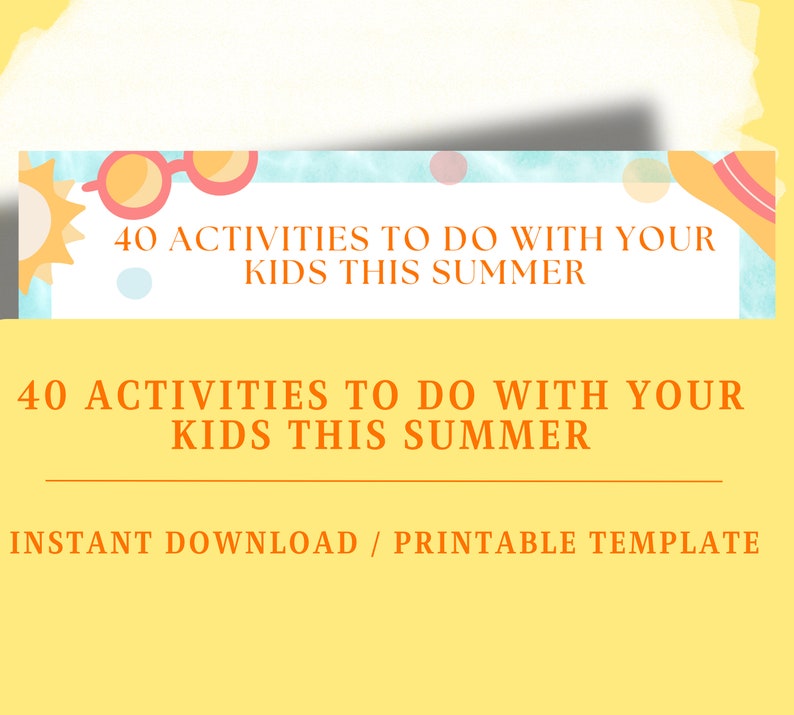 40 ACTIVITIES TO DO WITH YOUR KIDS THIS SUMMER

40 ACTIVITIES TO DO WITH YOUR KIDS THIS SUMMER

INSTANT DOWNLOAD / PRINTABLE TEMPLATE